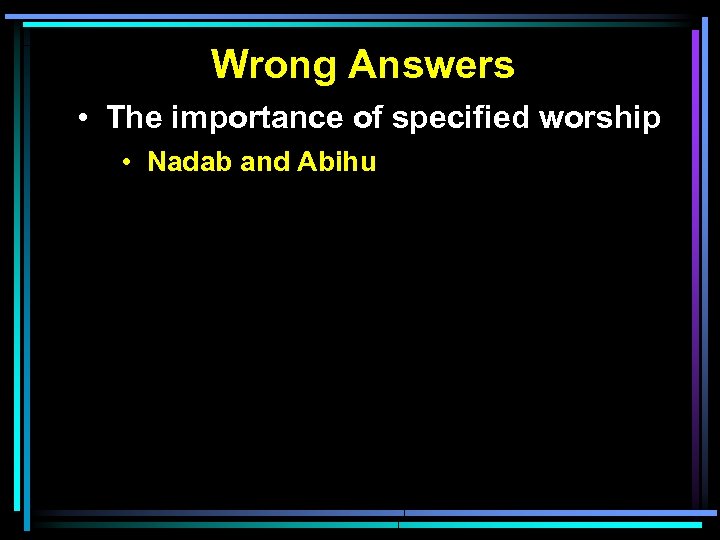 Wrong Answers

• The importance of specified worship
  • Nadab and Abihu